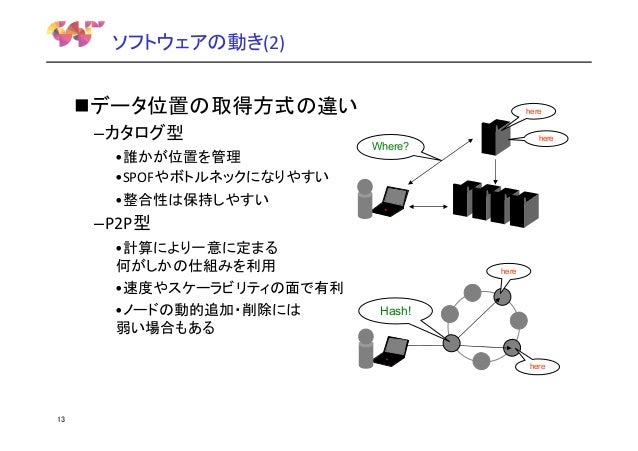 ソフトウェアの動き(2)

■データ位置の取得方式の違い

–カタログ型

•誰かが位置を管理

•SPOFやボトルネックになりやすい

•整合性は保持しやすい

–P2P型

•計算により一意に定まる何がしかの仕組みを利用

•速度やスケーラビリティの面で有利

•ノードの動的追加・削除には弱い場合もある

Where?

here

here

Hash!

here

here

13